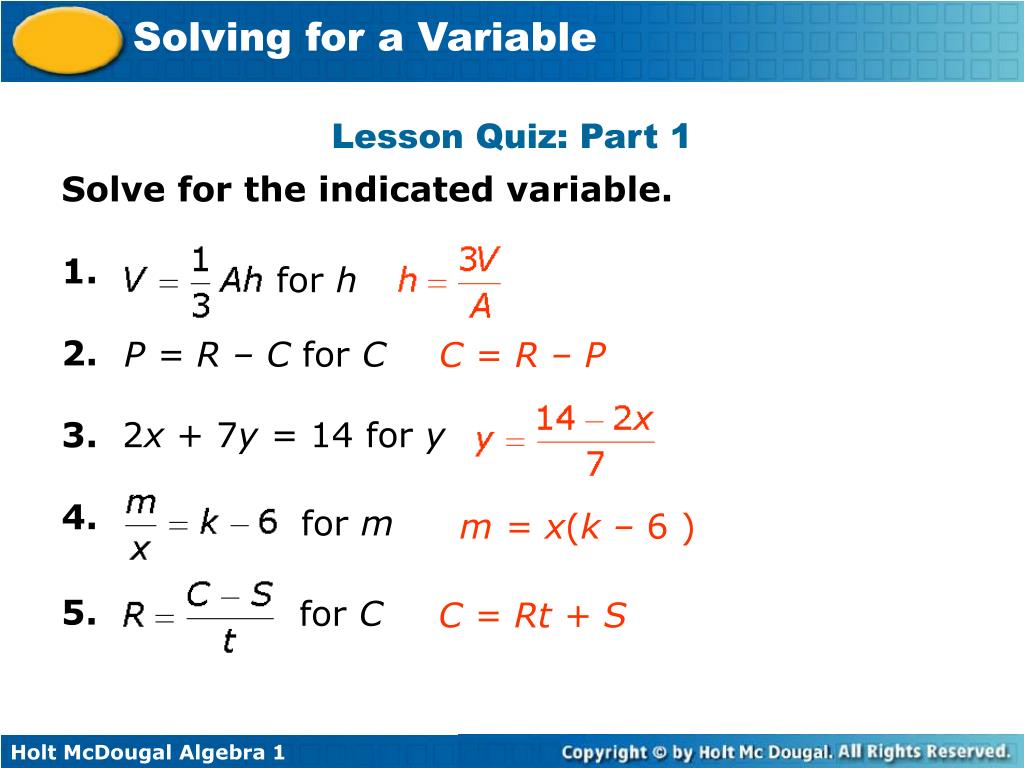 Solving for a Variable

Lesson Quiz: Part 1

Solve for the indicated variable.

1. $V = \frac{1}{3}Ah$ for $h$ $h = \frac{3V}{A}$

2. $P = R - C$ for $C$ $C = R - P$

3. $2x + 7y = 14$ for $y$ $y = \frac{14 - 2x}{7}$

4. $\frac{m}{x} = k - 6$ for $m$ $m = x(k - 6)$

5. $R = \frac{C - S}{t}$ for $C$ $C = Rt + S$

Holt McDougal Algebra 1

Copyright © by Holt Mc Dougal. All Rights Reserved.